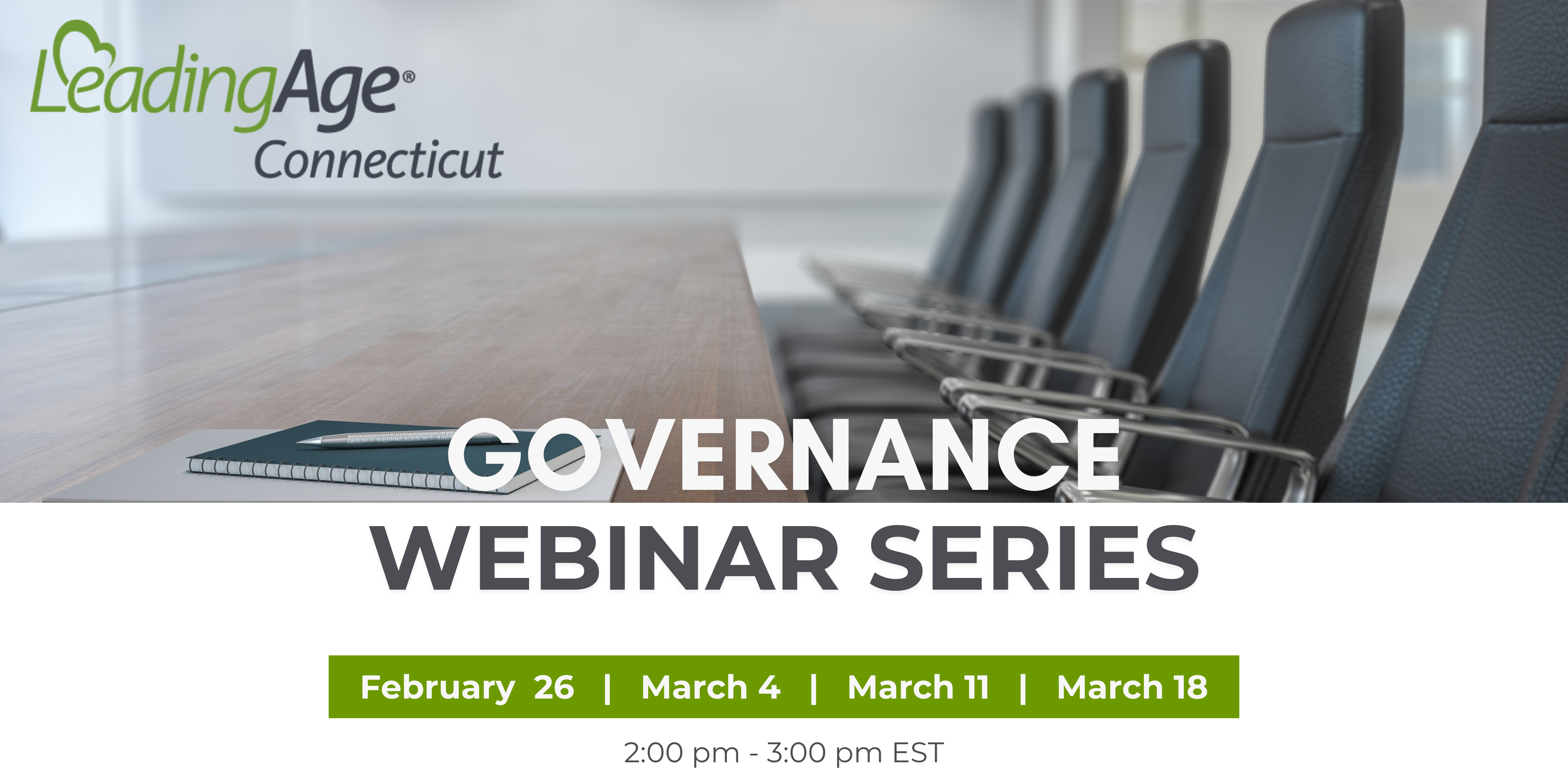 LeadingAge®
Connecticut

GOVERNANCE
WEBINAR SERIES

February 26 | March 4 | March 11 | March 18

2:00 pm - 3:00 pm EST